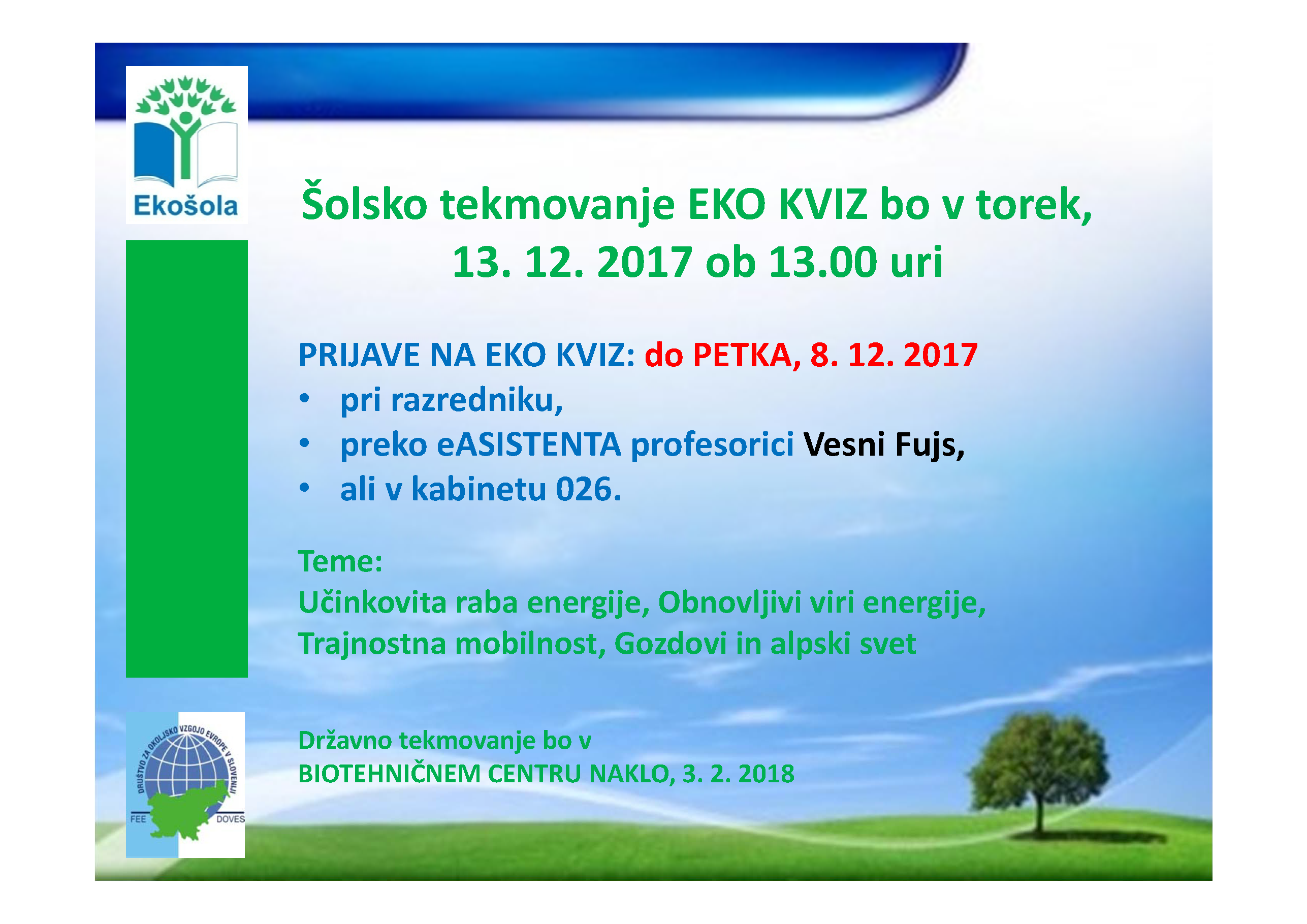 Ekošola

Šolsko tekmovanje EKO KVIZ bo v torek, 13. 12. 2017 ob 13.00 uri

PRIJAVE NA EKO KVIZ: do PETKA, 8. 12. 2017
• pri razredniku,
• preko eASISTENTA profesorici Vesni Fujs,
• ali v kabinetu 026.

Teme:
Učinkovita raba energije, Obnovljivi viri energije, Trajnostna mobilnost, Gozdovi in alpski svet

DRUŠTVO ZA OKOLJSKO VZGOJO EVROPE V SLOVENIJI
FEE DOVES

Državno tekmovanje bo v
BIOTEHNIČNEM CENTRU NAKLO, 3. 2. 2018